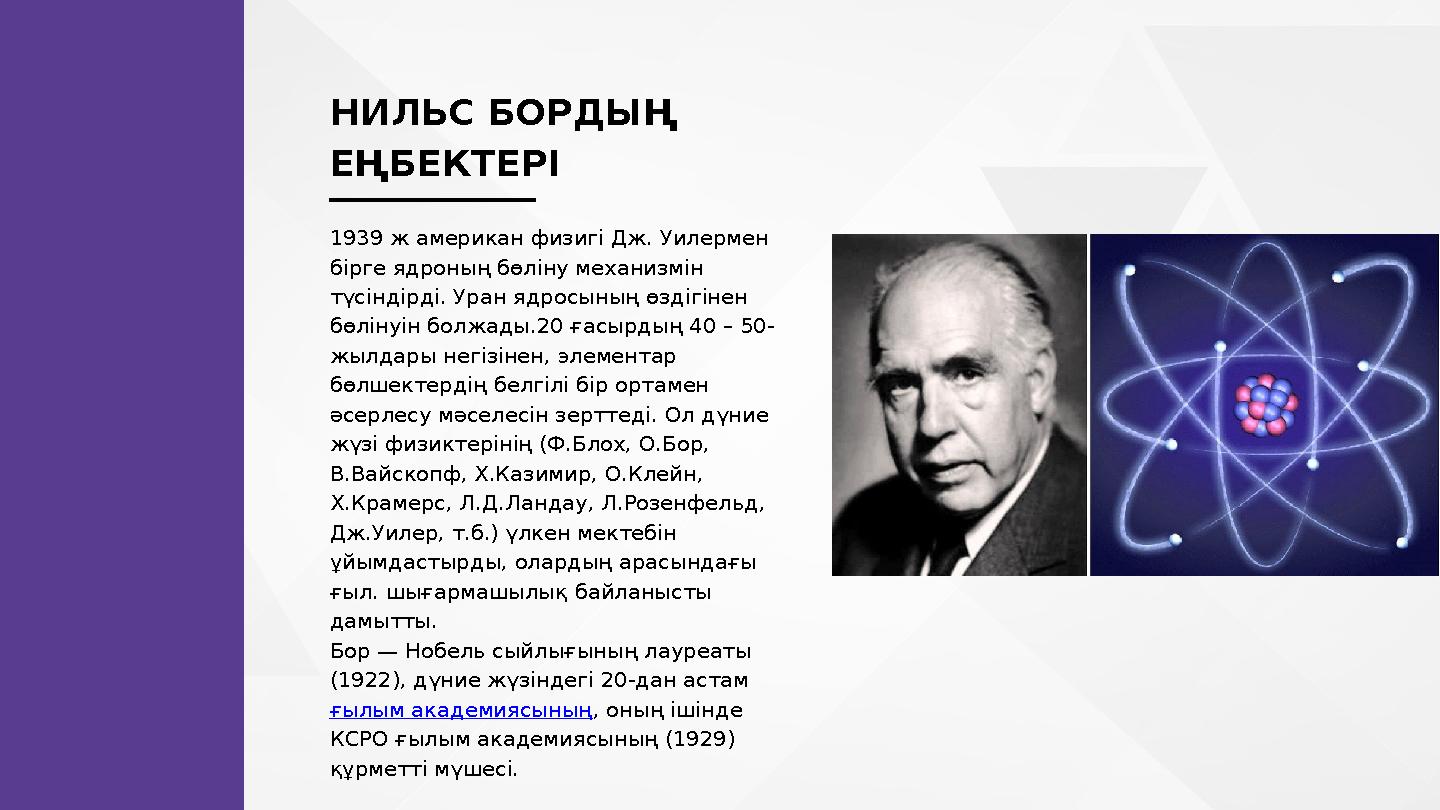 НИЛЬС БОРДЫҢ ЕҢБЕКТЕРІ

1939 ж американ физигі Дж. Уилермен бірге ядроның бөліну механизмін түсіндірді. Уран ядросының өздігінен бөлінуін болжады.20 ғасырдың 40 – 50-жылдары негізінен, элементар бөлшектердің белгілі бір ортамен әсерлесу мәселесін зерттеді. Ол дүние жүзі физиктерінің (Ф.Блох, О.Бор, В.Вайскопф, Х.Казимир, О.Клейн, Х.Крамерс, Л.Д.Ландау, Л.Розенфельд, Дж.Уилер, т.б.) үлкен мектебін ұйымдастырды, олардың арасындағы ғыл. шығармашылық байланысты дамытты.
Бор — Нобель сыйлығының лауреаты (1922), дүние жүзіндегі 20-дан астам ғылым академиясының, оның ішінде КСРО ғылым академиясының (1929) құрметті мүшесі.